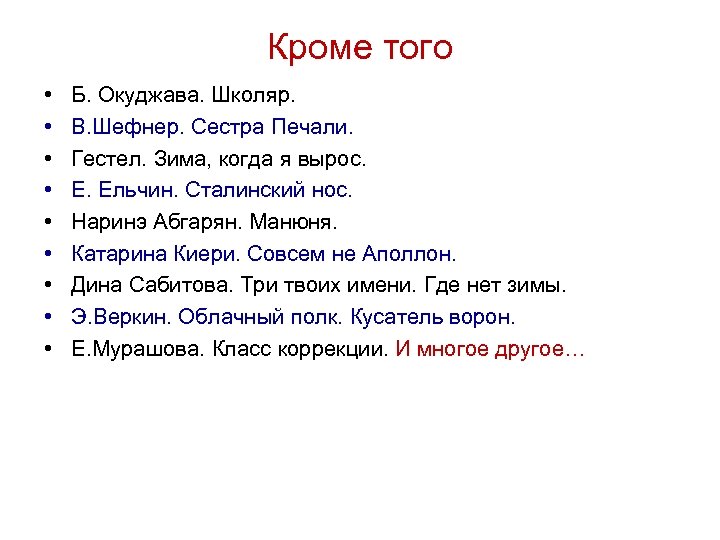 Кроме того

• Б. Окуджава. Школяр.
• В.Шефнер. Сестра Печали.
• Гестел. Зима, когда я вырос.
• Е. Ельчин. Сталинский нос.
• Наринэ Абгарян. Манюня.
• Катарина Киери. Совсем не Аполлон.
• Дина Сабитова. Три твоих имени. Где нет зимы.
• Э.Веркин. Облачный полк. Кусатель ворон.
• Е.Мурашова. Класс коррекции. И многое другое…